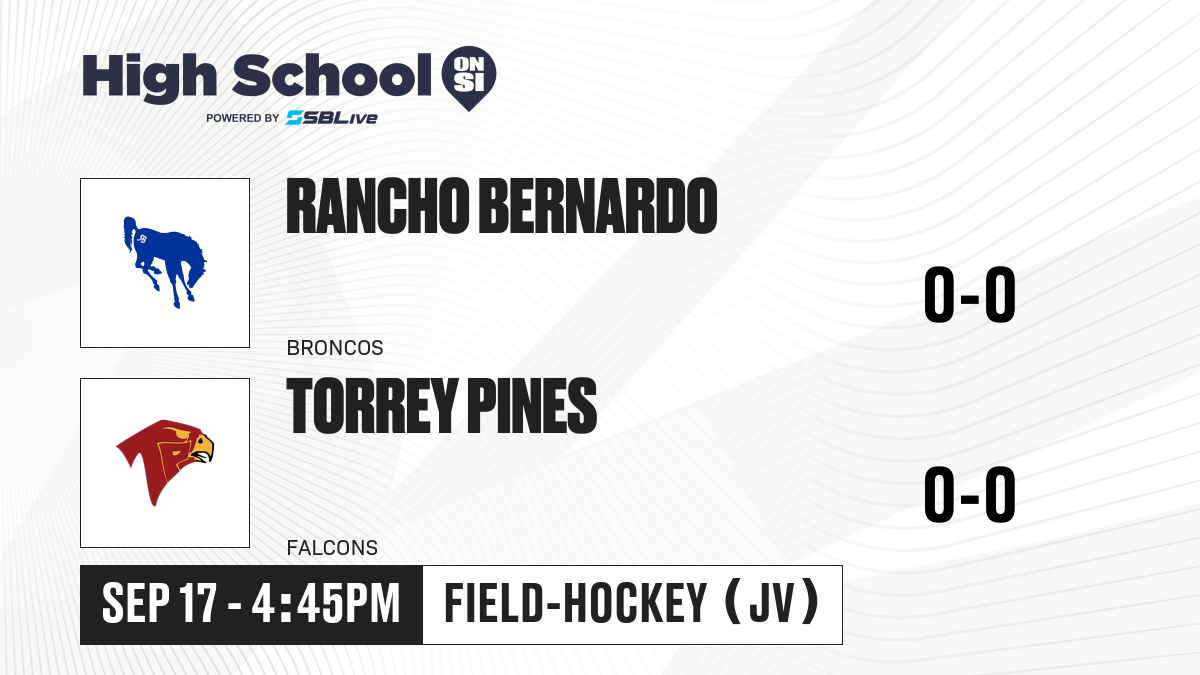 High School ON SI
POWERED BY SBLive

RANCHO BERNARDO
BRONCOS
0-0

TORREY PINES
FALCONS
0-0

SEP 17 - 4:45PM
FIELD-HOCKEY (JV)